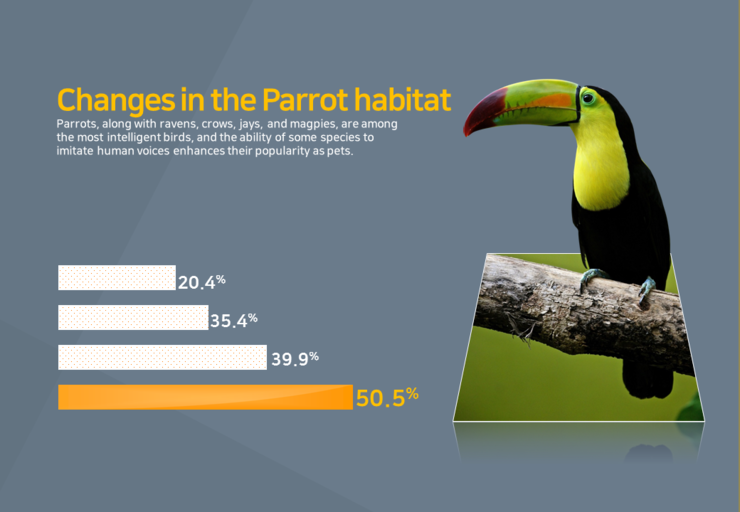 Changes in the Parrot habitat

Parrots, along with ravens, crows, jays, and magpies, are among the most intelligent birds, and the ability of some species to imitate human voices enhances their popularity as pets.

20.4%

35.4%

39.9%

50.5%